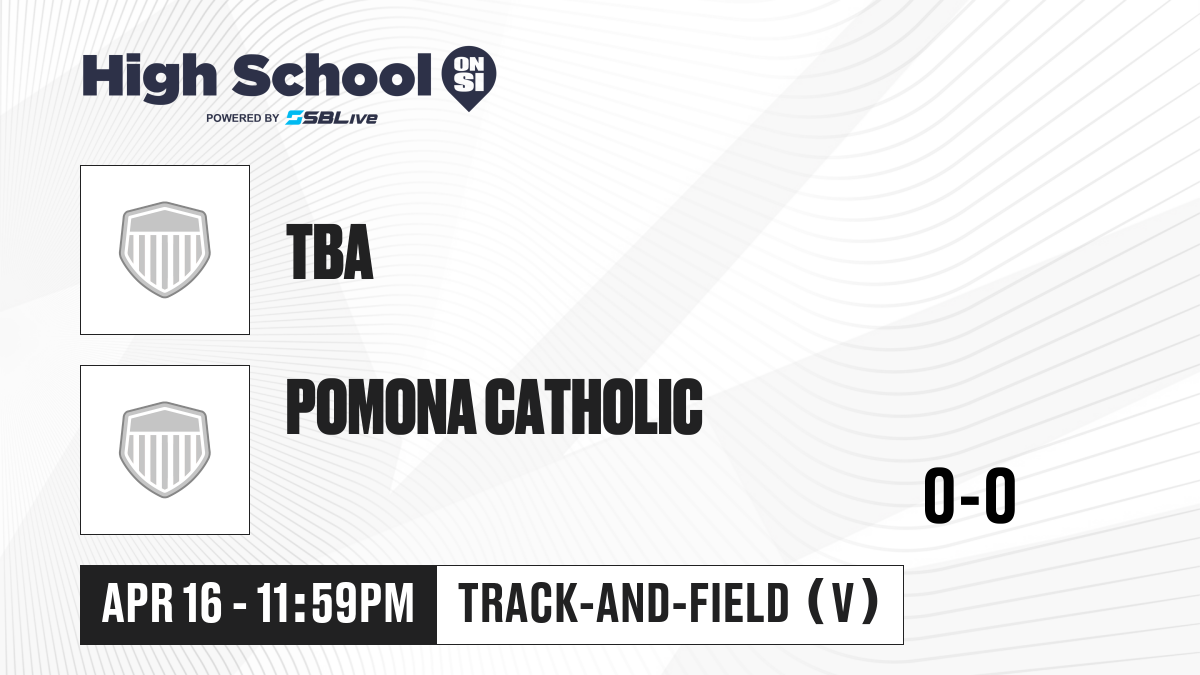 High School ON SI
POWERED BY SBLive

TBA

POMONA CATHOLIC

0-0

APR 16 - 11:59PM

TRACK-AND-FIELD (V)